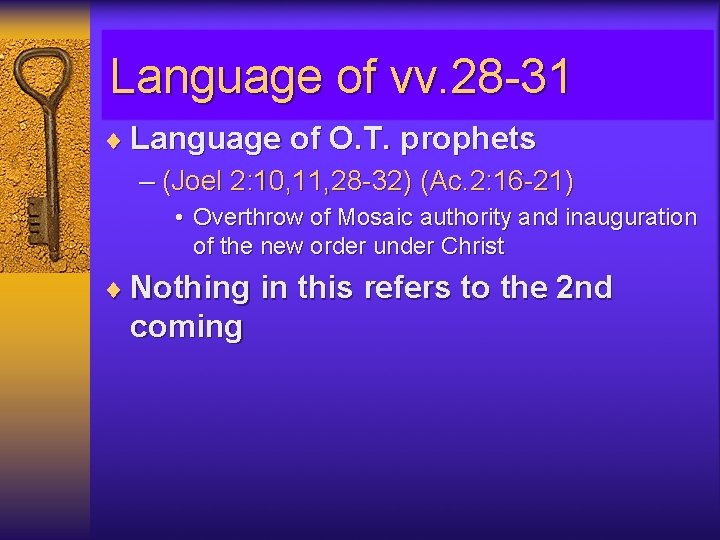 Language of vv.28-31

♦ Language of O.T. prophets
– (Joel 2:10,11,28-32) (Ac.2:16-21)
• Overthrow of Mosaic authority and inauguration of the new order under Christ

♦ Nothing in this refers to the 2nd coming